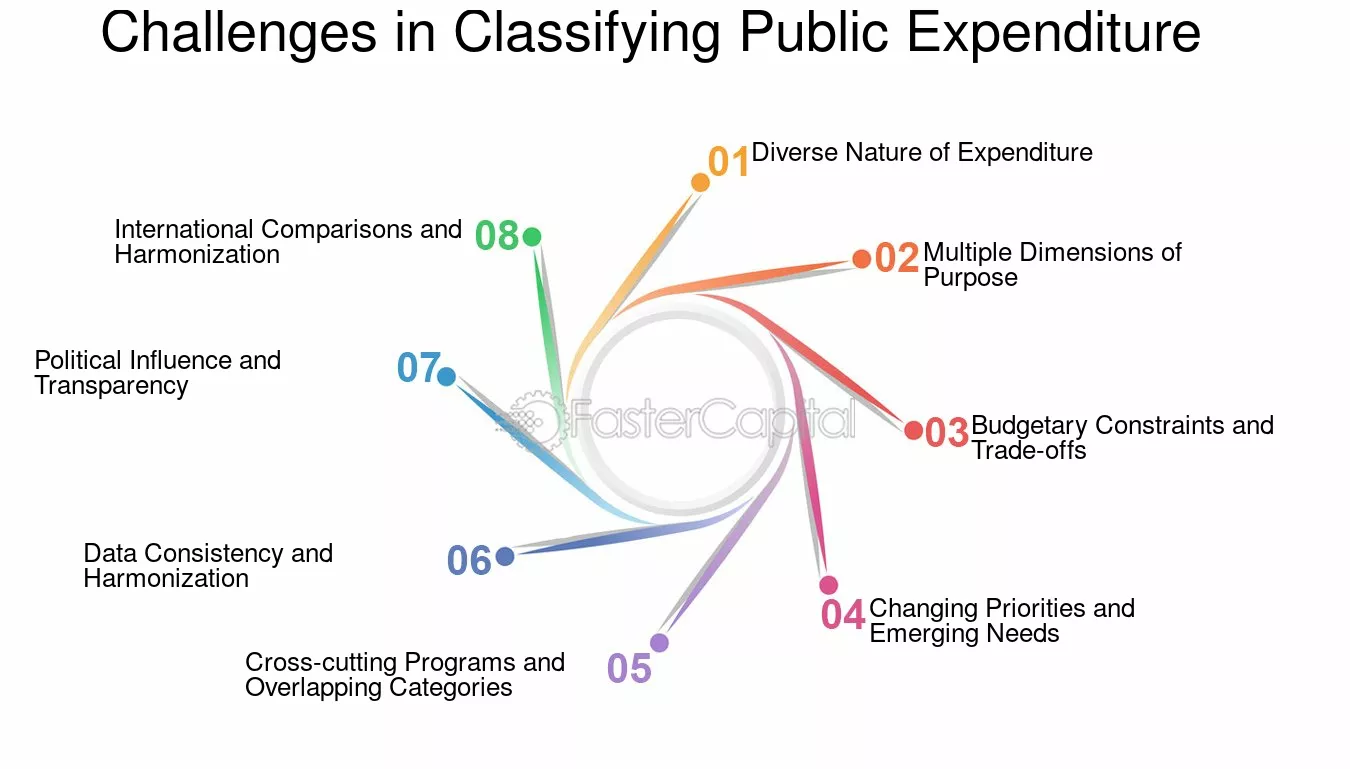 Challenges in Classifying Public Expenditure

01 Diverse Nature of Expenditure

02 Multiple Dimensions of Purpose

03 Budgetary Constraints and Trade-offs

04 Changing Priorities and Emerging Needs

05 Cross-cutting Programs and Overlapping Categories

06 Data Consistency and Harmonization

07 Political Influence and Transparency

08 International Comparisons and Harmonization

FasterCapital